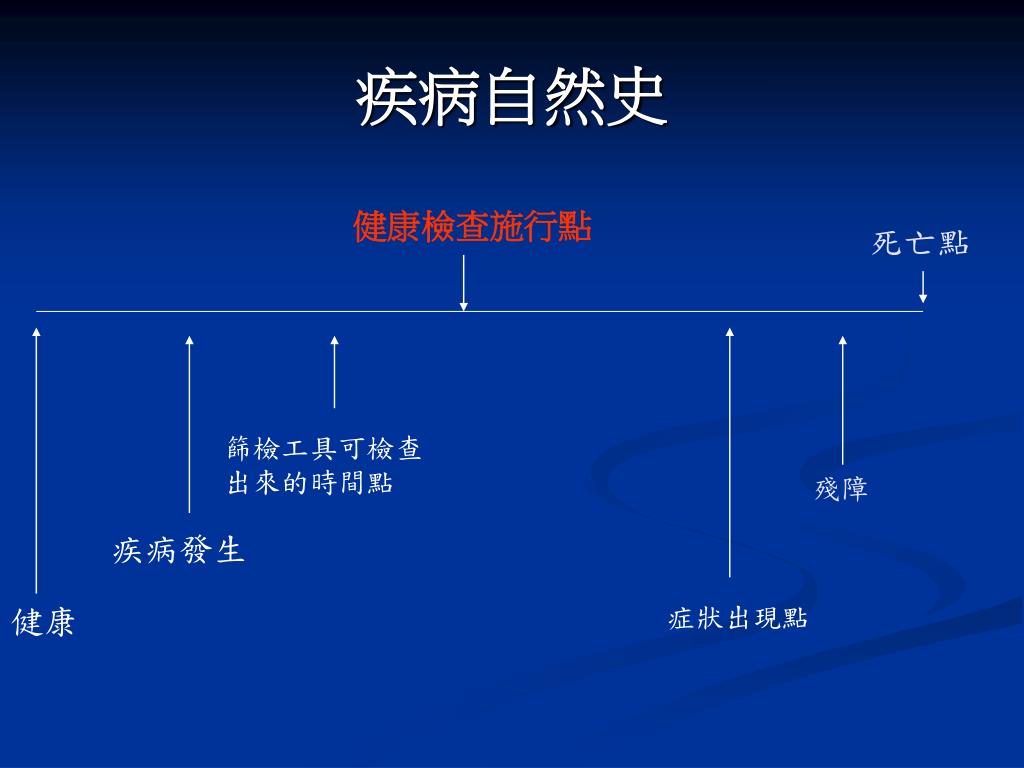 疾病自然史

健康檢查施行點

死亡點

篩檢工具可檢查出來的時間點

殘障

疾病發生

健康

症狀出現點